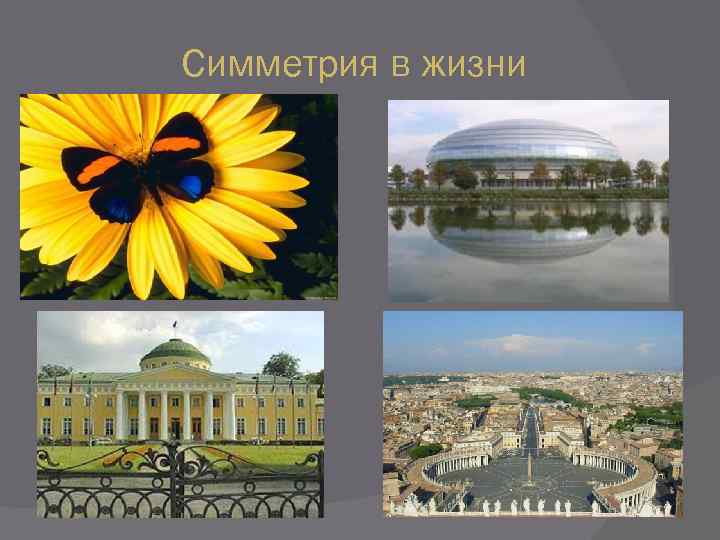 Симметрия в жизни